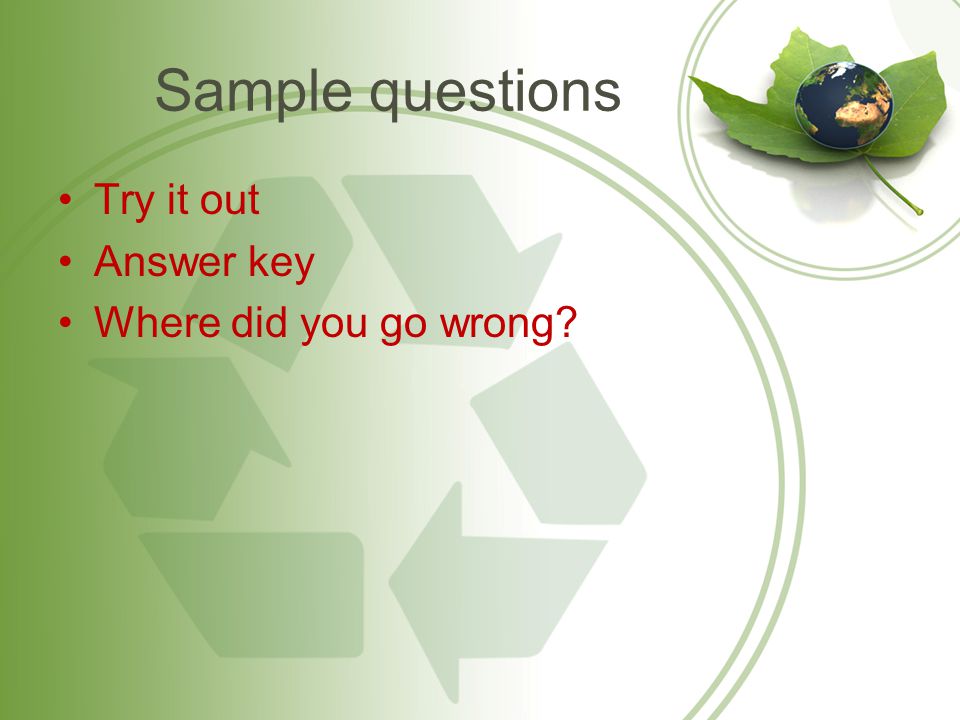 Sample questions

• Try it out
• Answer key
• Where did you go wrong?